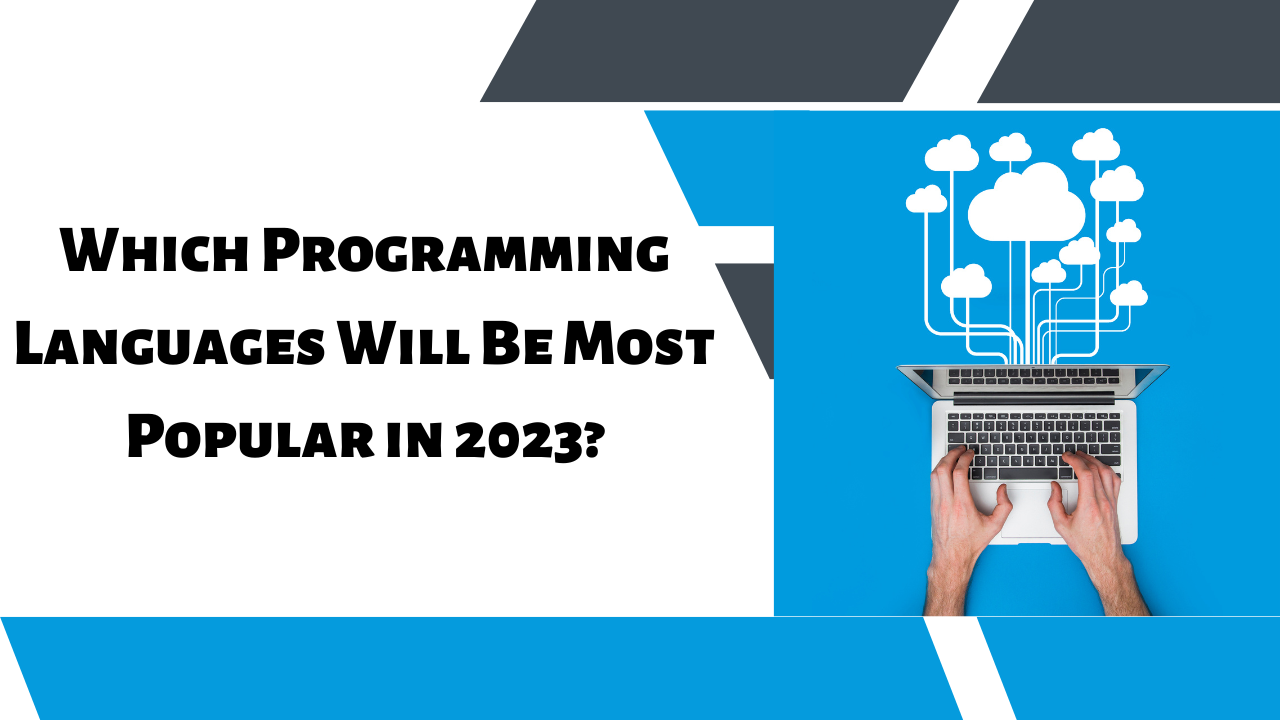 Which Programming Languages Will Be Most Popular in 2023?